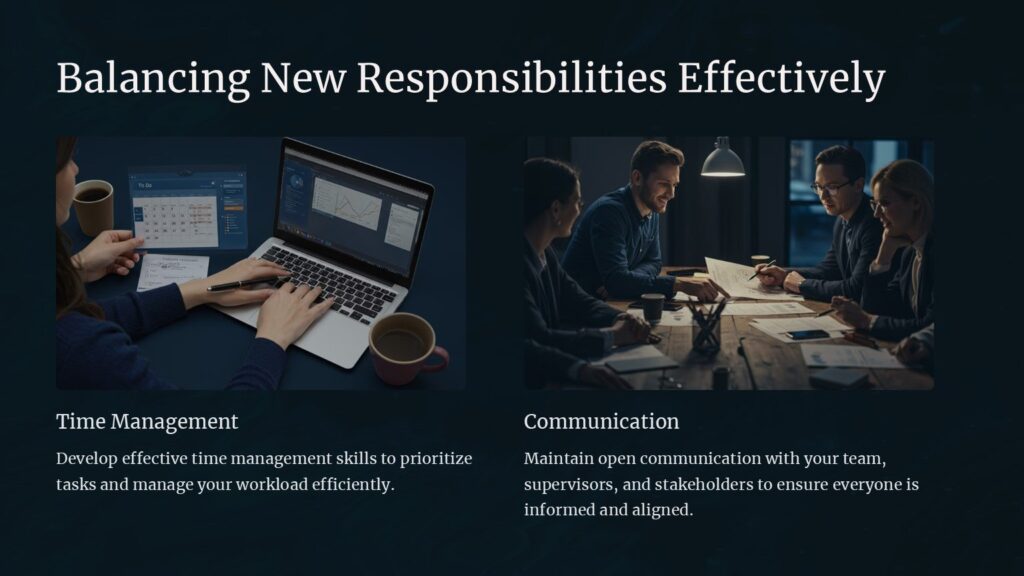 Balancing New Responsibilities Effectively

To Do

Time Management

Develop effective time management skills to prioritize tasks and manage your workload efficiently.

Communication

Maintain open communication with your team, supervisors, and stakeholders to ensure everyone is informed and aligned.